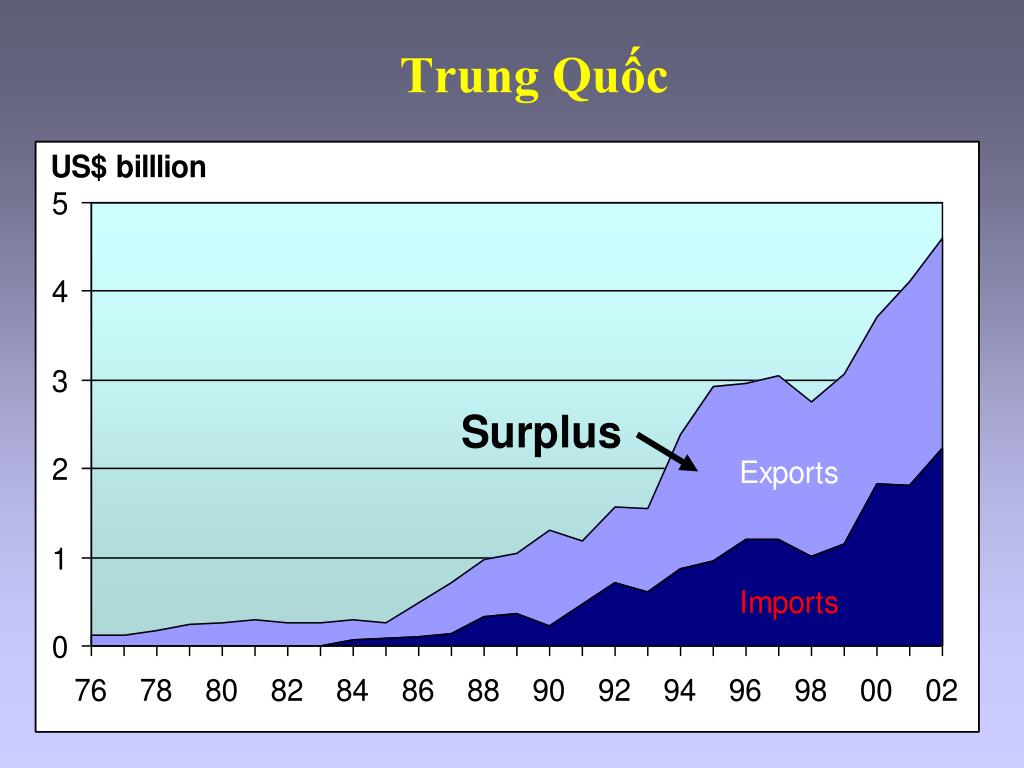 Trung Quốc

US$ billlion

5
4
3
2
1
0

Surplus

Exports

Imports

76 78 80 82 84 86 88 90 92 94 96 98 00 02